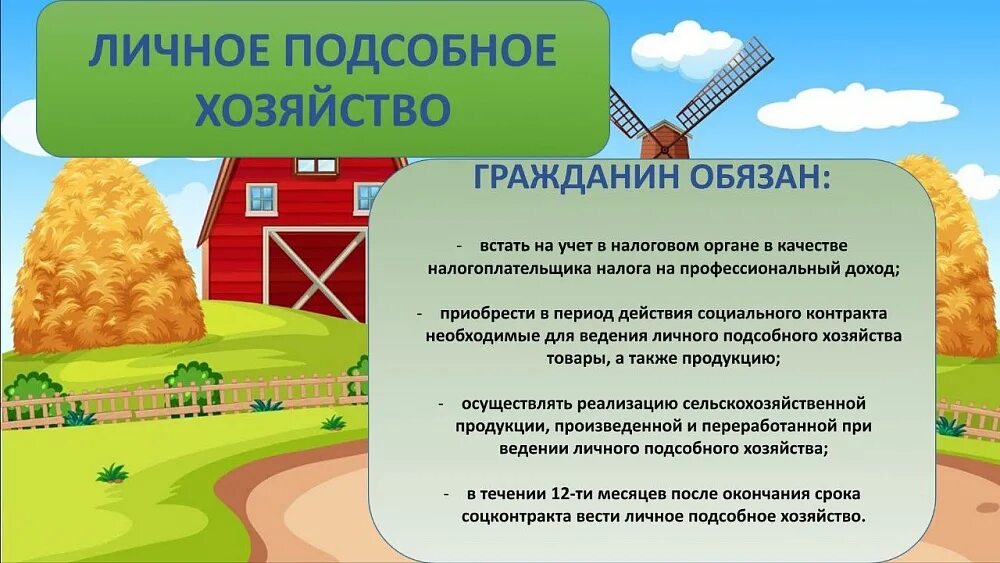 ЛИЧНОЕ ПОДСОБНОЕ ХОЗЯЙСТВО

ГРАЖДАНИН ОБЯЗАН:

- встать на учет в налоговом органе в качестве налогоплательщика налога на профессиональный доход;

- приобрести в период действия социального контракта необходимые для ведения личного подсобного хозяйства товары, а также продукцию;

- осуществлять реализацию сельскохозяйственной продукции, произведенной и переработанной при ведении личного подсобного хозяйства;

- в течении 12-ти месяцев после окончания срока соцконтракта вести личное подсобное хозяйство.